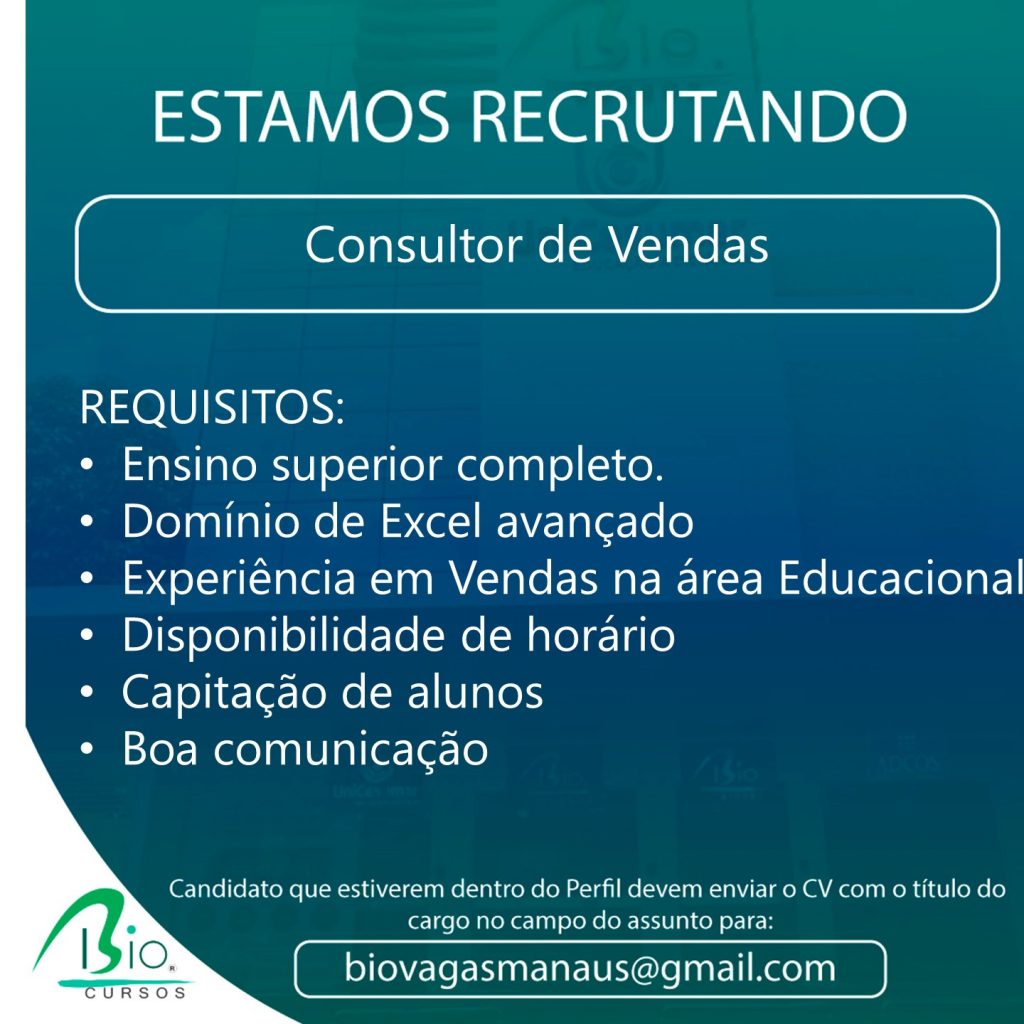 ESTAMOS RECRUTANDO

Consultor de Vendas

REQUISITOS:
• Ensino superior completo.
• Domínio de Excel avançado
• Experiência em Vendas na área Educacional
• Disponibilidade de horário
• Capitação de alunos
• Boa comunicação

Candidato que estiverem dentro do Perfil devem enviar o CV com o título do cargo no campo do assunto para:

biovagasmanaus@gmail.com

Bio CURSOS